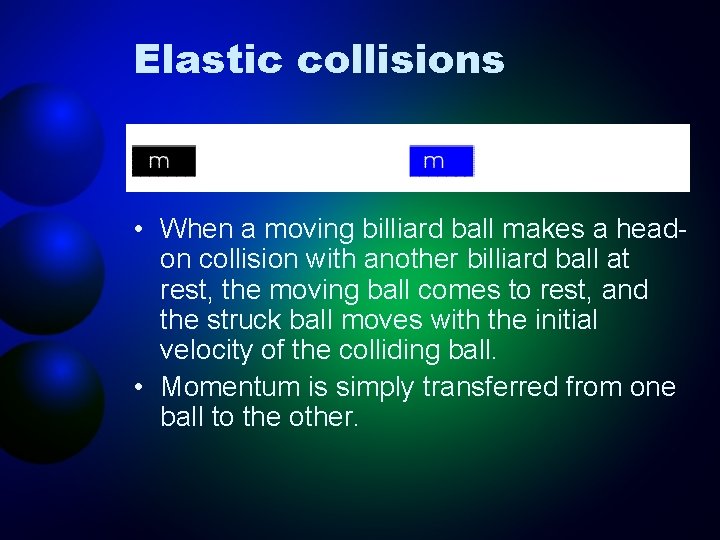 Elastic collisions

m

m

• When a moving billiard ball makes a head-on collision with another billiard ball at rest, the moving ball comes to rest, and the struck ball moves with the initial velocity of the colliding ball.

• Momentum is simply transferred from one ball to the other.